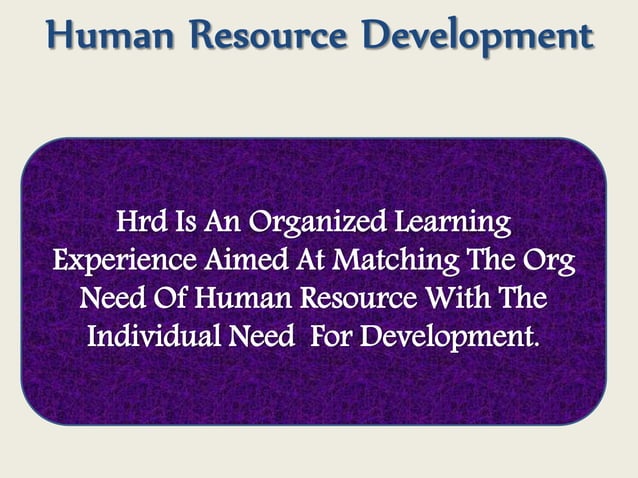 Human Resource Development

Hrd Is An Organized Learning Experience Aimed At Matching The Org Need Of Human Resource With The Individual Need For Development.